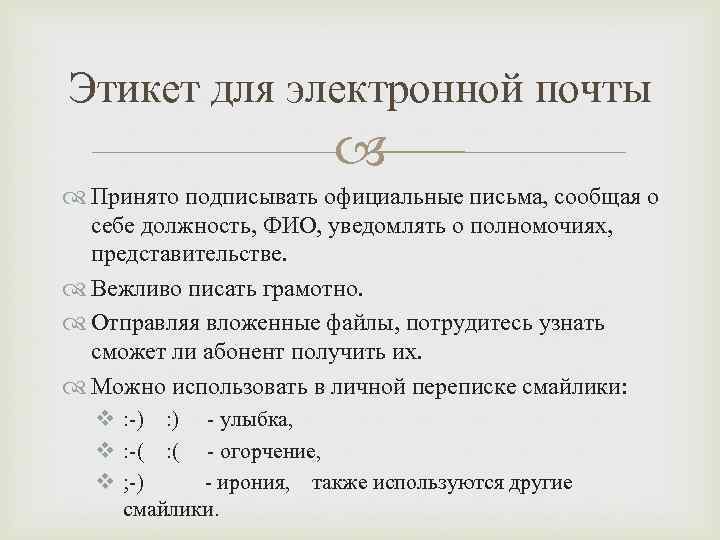 Этикет для электронной почты

Принято подписывать официальные письма, сообщая о себе должность, ФИО, уведомлять о полномочиях, представительстве.

Вежливо писать грамотно.

Отправляя вложенные файлы, потрудитесь узнать сможет ли абонент получить их.

Можно использовать в личной переписке смайлики:

:-) :) - улыбка,

:-( :( - огорчение,

;-) - ирония, также используются другие смайлики.